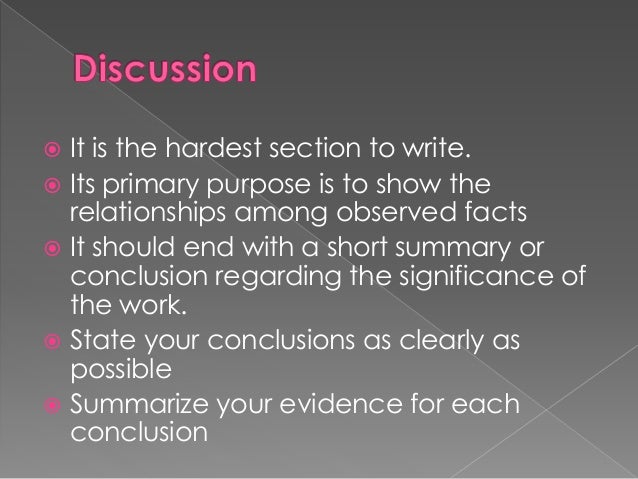 Discussion

It is the hardest section to write.
Its primary purpose is to show the relationships among observed facts
It should end with a short summary or conclusion regarding the significance of the work.
State your conclusions as clearly as possible
Summarize your evidence for each conclusion